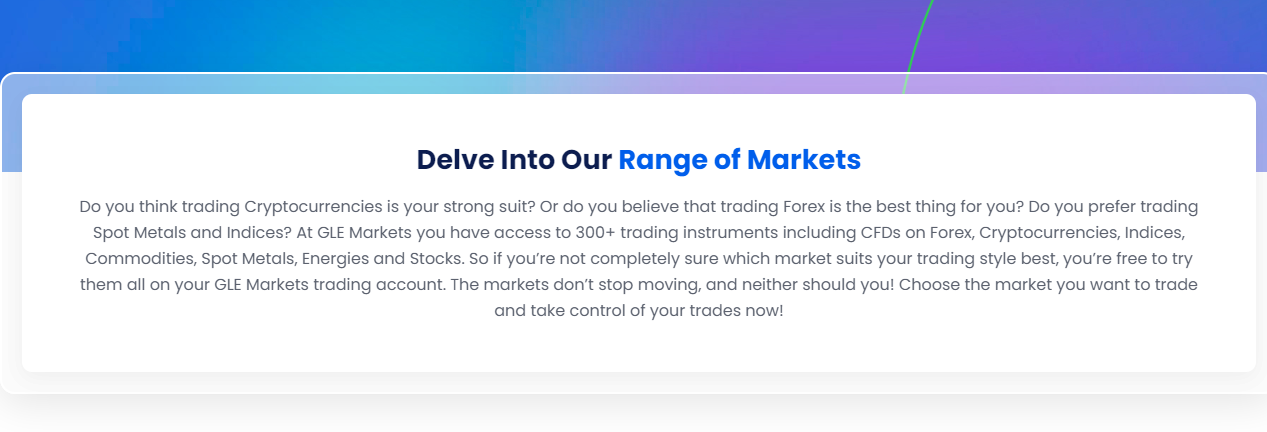 Delve Into Our Range of Markets

Do you think trading Cryptocurrencies is your strong suit? Or do you believe that trading Forex is the best thing for you? Do you prefer trading Spot Metals and Indices? At GLE Markets you have access to 300+ trading instruments including CFDs on Forex, Cryptocurrencies, Indices, Commodities, Spot Metals, Energies and Stocks. So if you're not completely sure which market suits your trading style best, you're free to try them all on your GLE Markets trading account. The markets don't stop moving, and neither should you! Choose the market you want to trade and take control of your trades now!